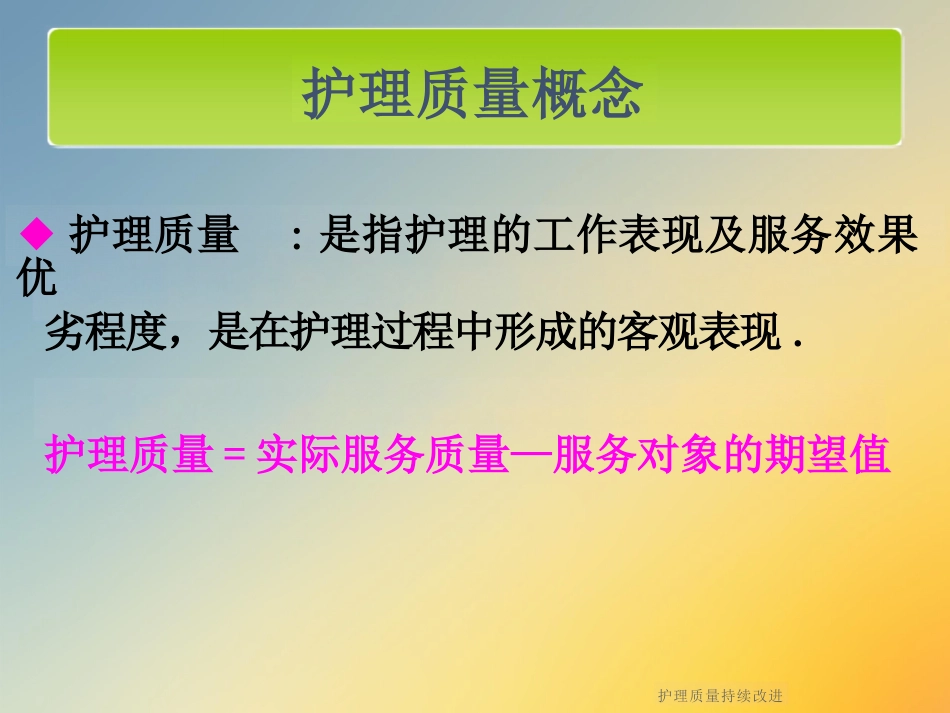 护理质量概念

◆ 护理质量　：是指护理的工作表现及服务效果优劣程度，是在护理过程中形成的客观表现 .

护理质量 = 实际服务质量—服务对象的期望值

护理质量持续改进